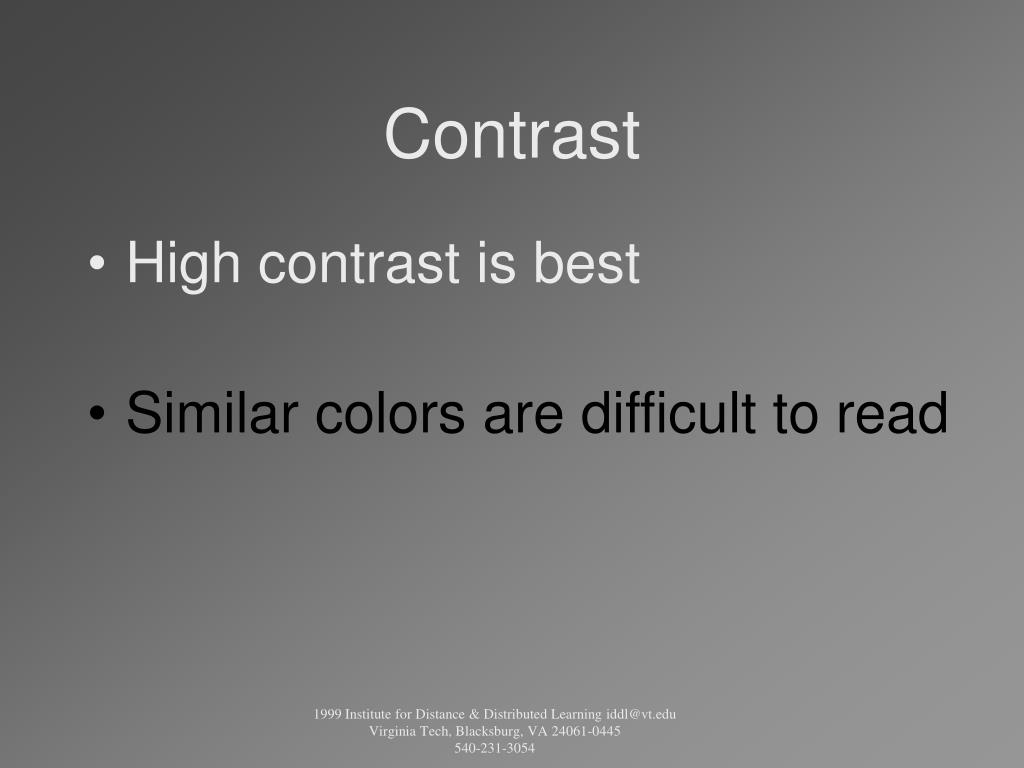 Contrast

• High contrast is best

• Similar colors are difficult to read

1999 Institute for Distance & Distributed Learning iddl@vt.edu
Virginia Tech, Blacksburg, VA 24061-0445
540-231-3054